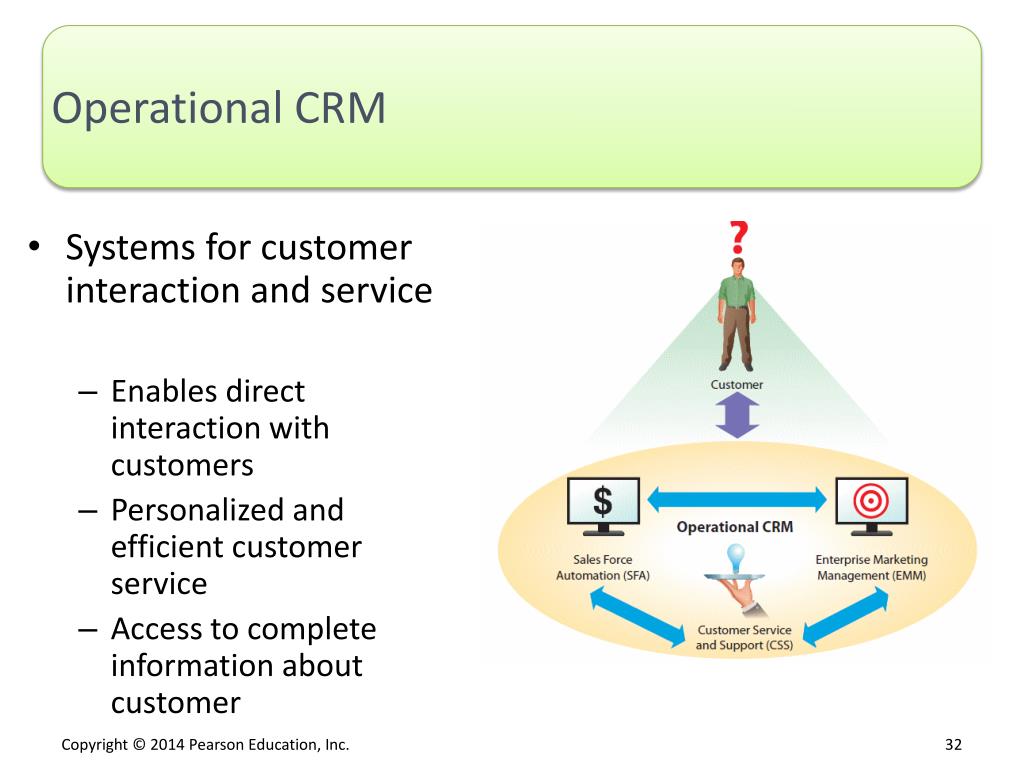 Operational CRM

• Systems for customer interaction and service

– Enables direct interaction with customers
– Personalized and efficient customer service
– Access to complete information about customer

?

Customer

$

Operational CRM

Sales Force Automation (SFA)

Enterprise Marketing Management (EMM)

Customer Service and Support (CSS)

Copyright © 2014 Pearson Education, Inc.

32